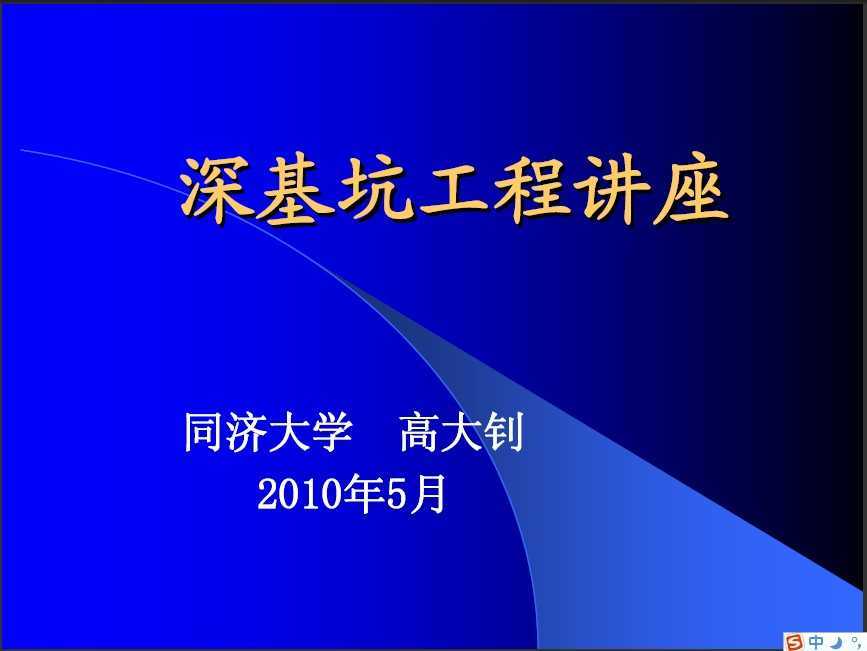 深基坑工程讲座

同济大学　高大钊
2010年5月

中